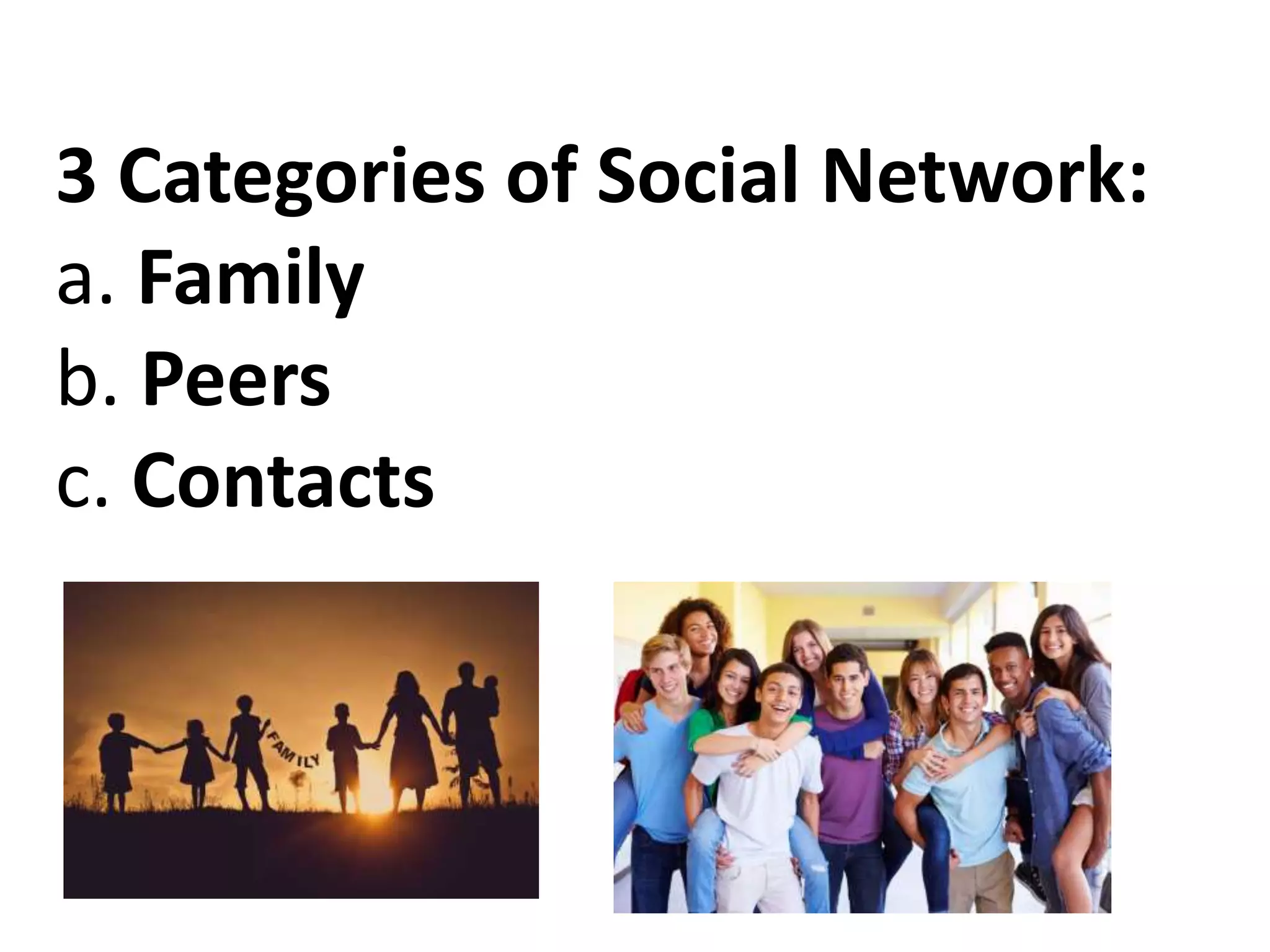 3 Categories of Social Network:
a. Family
b. Peers
c. Contacts

FAMILY